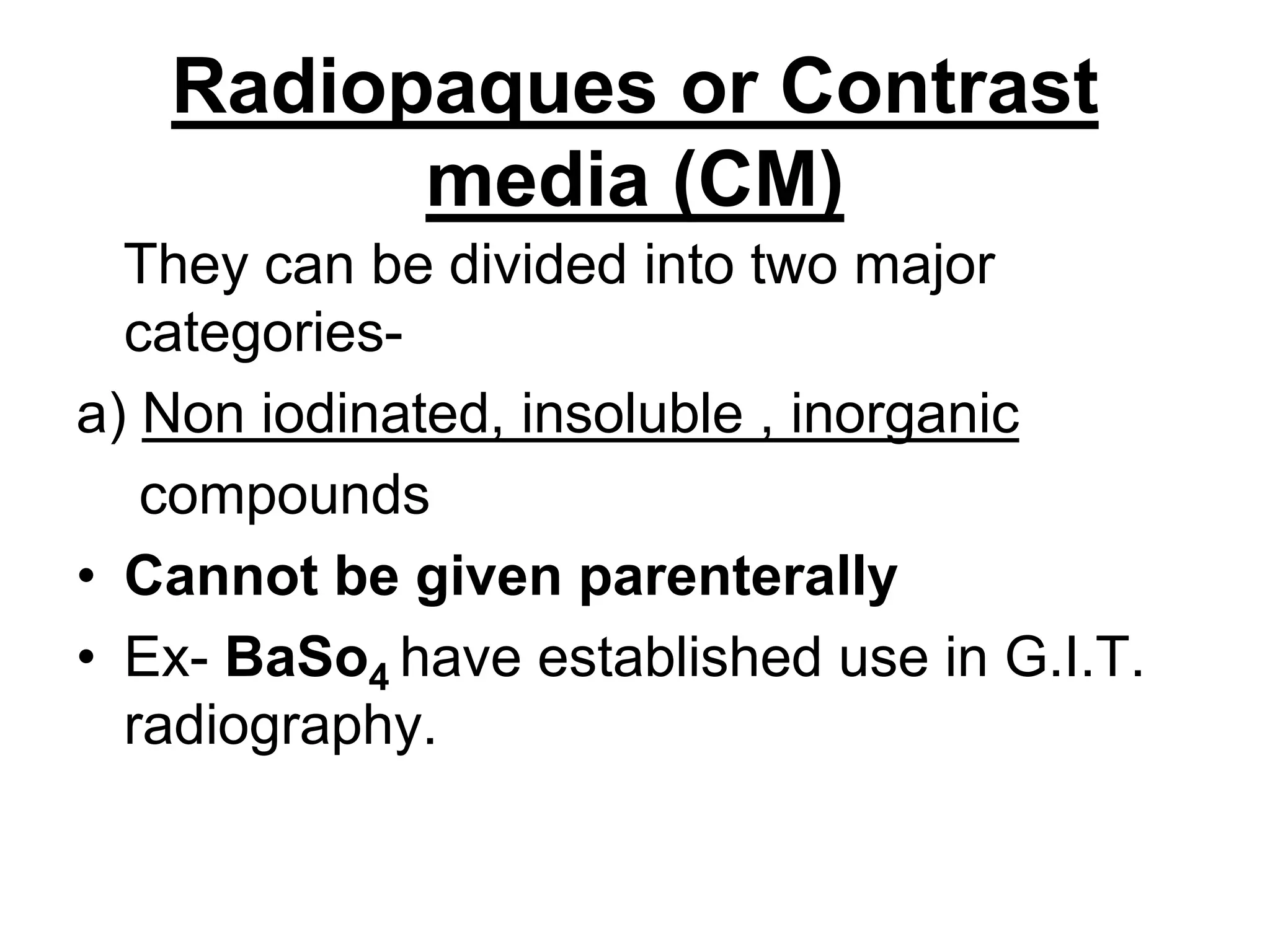 Radiopaques or Contrast media (CM)

They can be divided into two major categories-

a) Non iodinated, insoluble , inorganic compounds

• Cannot be given parenterally

• Ex- $BaSo_4$ have established use in G.I.T. radiography.